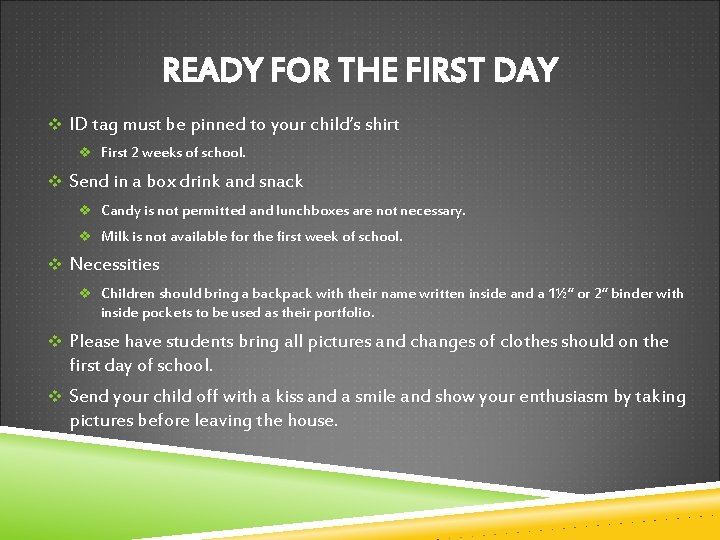 READY FOR THE FIRST DAY

❖ ID tag must be pinned to your child's shirt

❖ First 2 weeks of school.

❖ Send in a box drink and snack

❖ Candy is not permitted and lunchboxes are not necessary.

❖ Milk is not available for the first week of school.

❖ Necessities

❖ Children should bring a backpack with their name written inside and a 1½" or 2" binder with inside pockets to be used as their portfolio.

❖ Please have students bring all pictures and changes of clothes should on the first day of school.

❖ Send your child off with a kiss and a smile and show your enthusiasm by taking pictures before leaving the house.